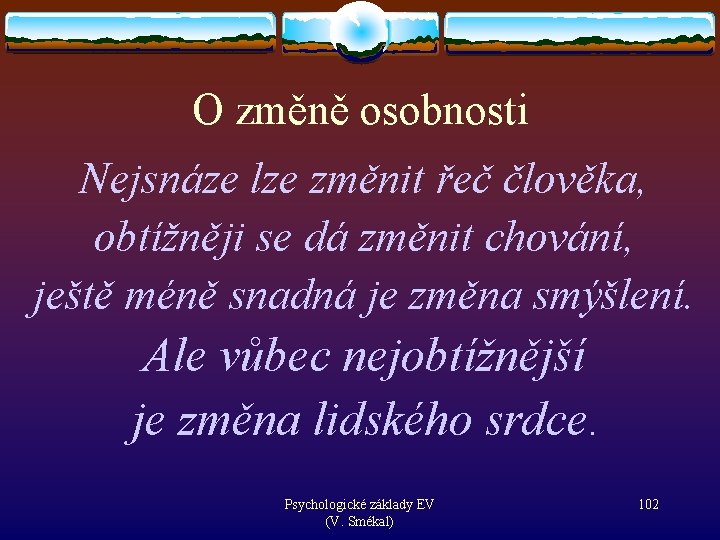 O změně osobnosti

Nejsnáze lze změnit řeč člověka, obtížněji se dá změnit chování, ještě méně snadná je změna smýšlení. Ale vůbec nejobtížnější je změna lidského srdce.

Psychologické základy EV
(V. Smékal)

102